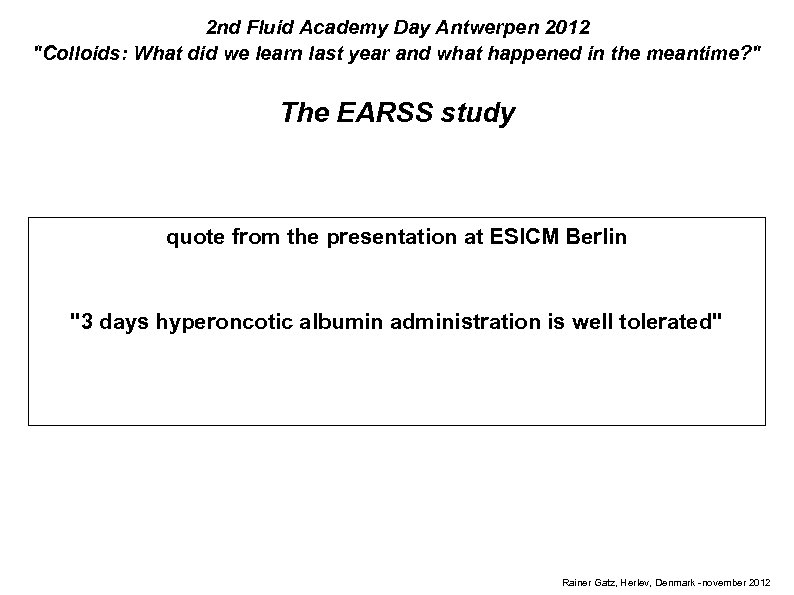 2nd Fluid Academy Day Antwerpen 2012
"Colloids: What did we learn last year and what happened in the meantime?"

The EARSS study

quote from the presentation at ESICM Berlin

"3 days hyperoncotic albumin administration is well tolerated"

Rainer Gatz, Herlev, Denmark - november 2012